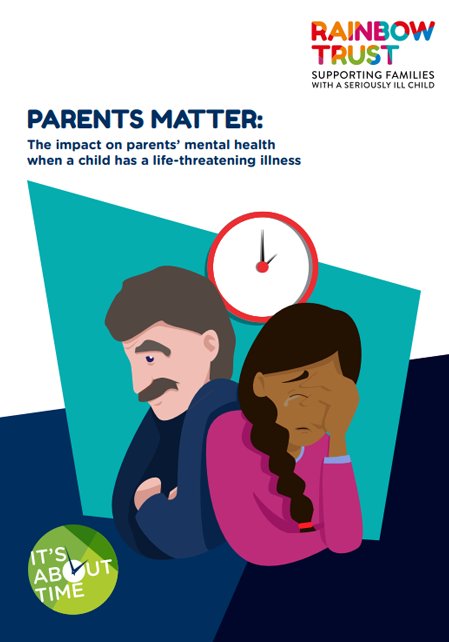 RAINBOW TRUST
SUPPORTING FAMILIES WITH A SERIOUSLY ILL CHILD

PARENTS MATTER:

The impact on parents' mental health when a child has a life-threatening illness

IT'S ABOUT TIME